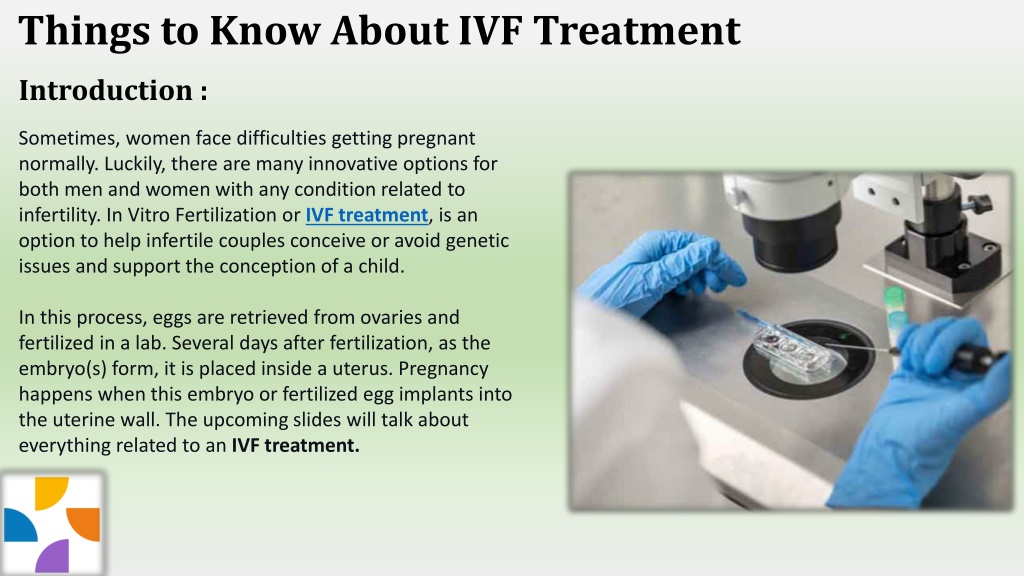 Things to Know About IVF Treatment

Introduction :

Sometimes, women face difficulties getting pregnant normally. Luckily, there are many innovative options for both men and women with any condition related to infertility. In Vitro Fertilization or IVF treatment, is an option to help infertile couples conceive or avoid genetic issues and support the conception of a child.

In this process, eggs are retrieved from ovaries and fertilized in a lab. Several days after fertilization, as the embryo(s) form, it is placed inside a uterus. Pregnancy happens when this embryo or fertilized egg implants into the uterine wall. The upcoming slides will talk about everything related to an IVF treatment.